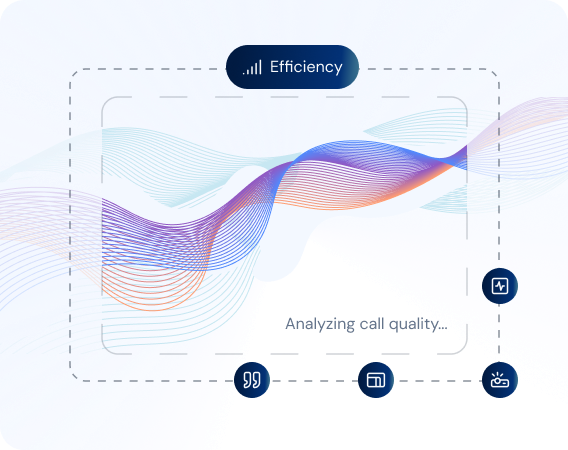 Efficiency

Analyzing call quality...